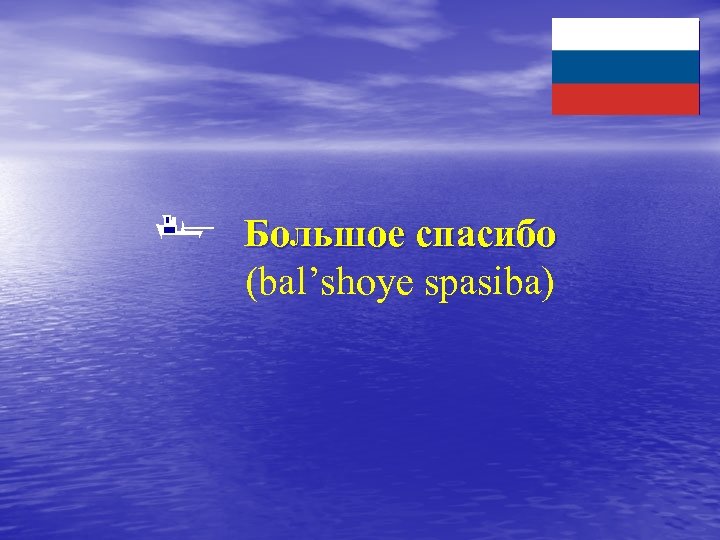 Большое спасибо
(bal’shoye spasiba)